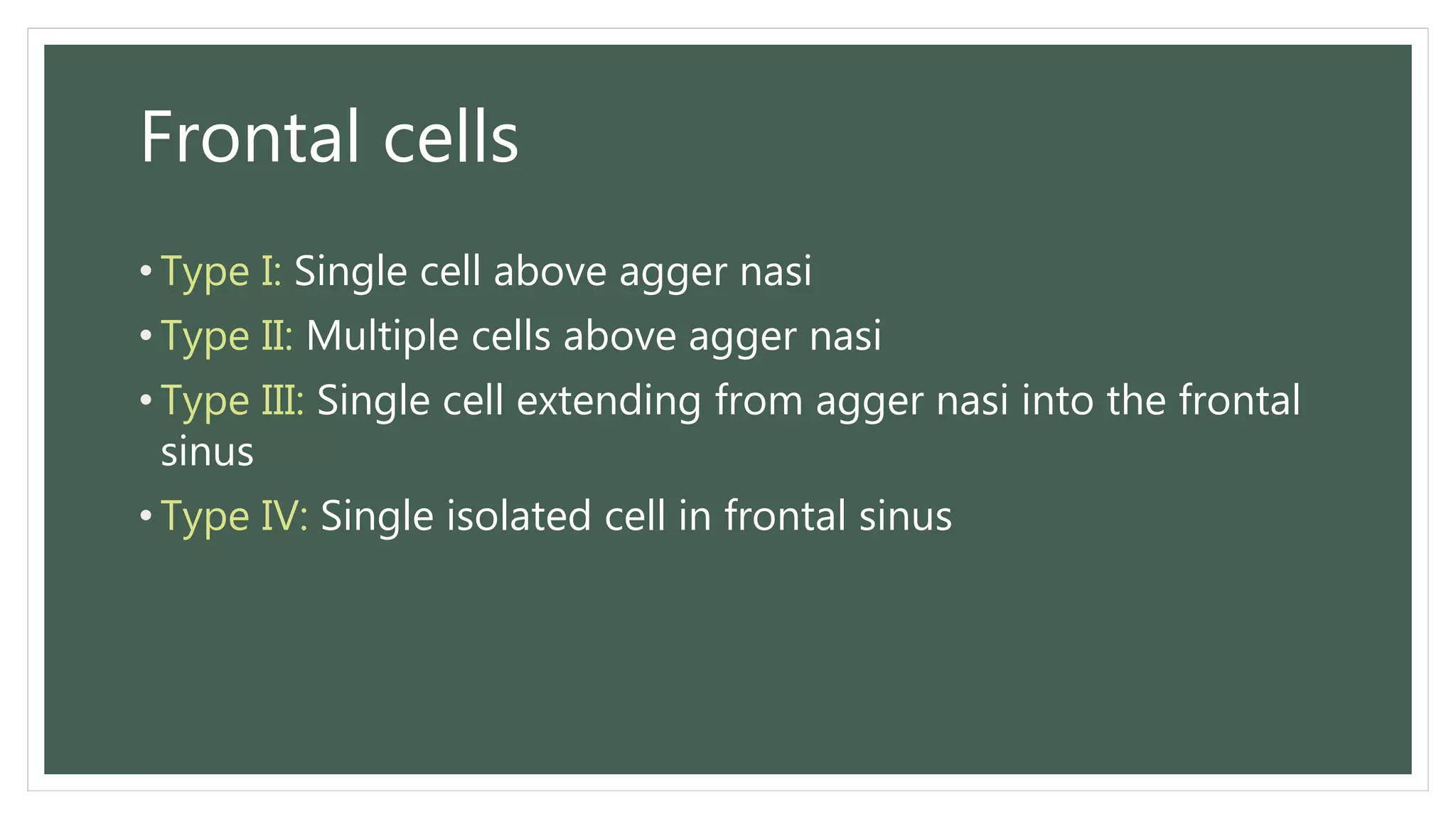 Frontal cells

• Type I: Single cell above agger nasi
• Type II: Multiple cells above agger nasi
• Type III: Single cell extending from agger nasi into the frontal sinus
• Type IV: Single isolated cell in frontal sinus